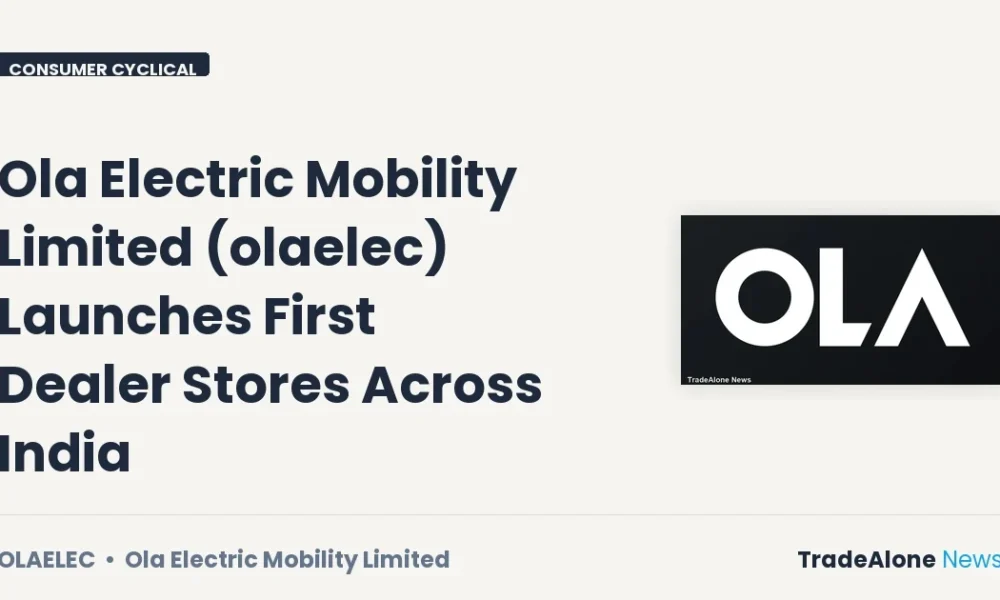 CONSUMER CYCLICAL

Ola Electric Mobility Limited (olaelec) Launches First Dealer Stores Across India

OLA

TradeAlone News

OLAELEC • Ola Electric Mobility Limited

TradeAlone News